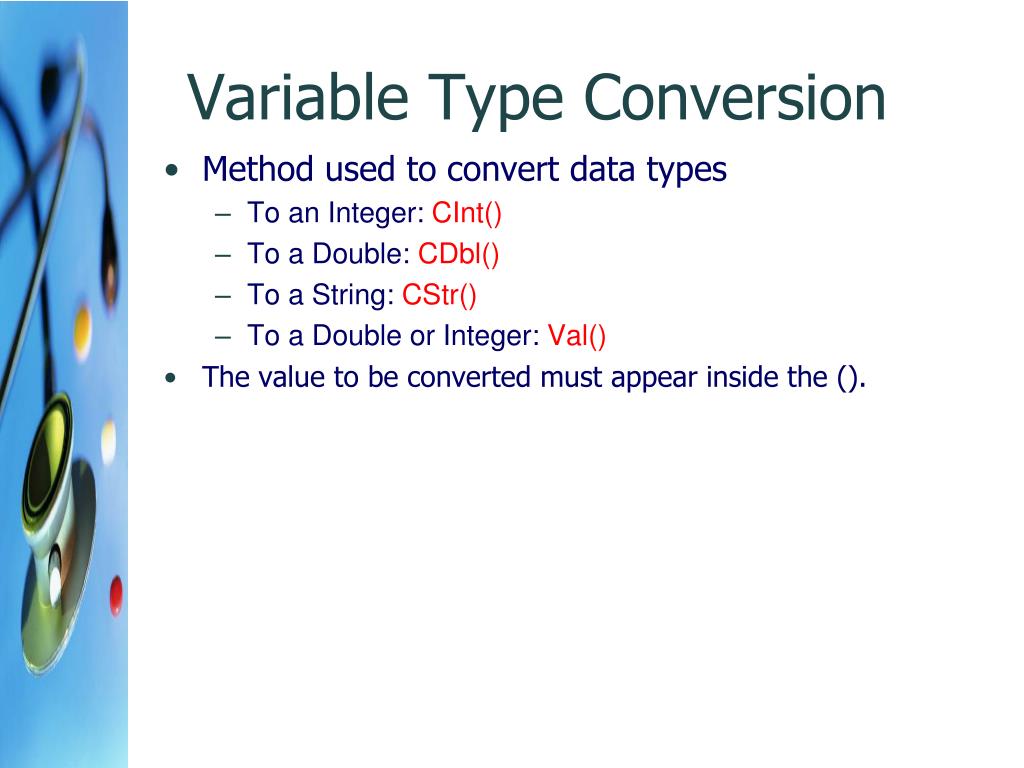 Variable Type Conversion

• Method used to convert data types
– To an Integer: CInt()
– To a Double: CDbl()
– To a String: CStr()
– To a Double or Integer: Val()
• The value to be converted must appear inside the ().